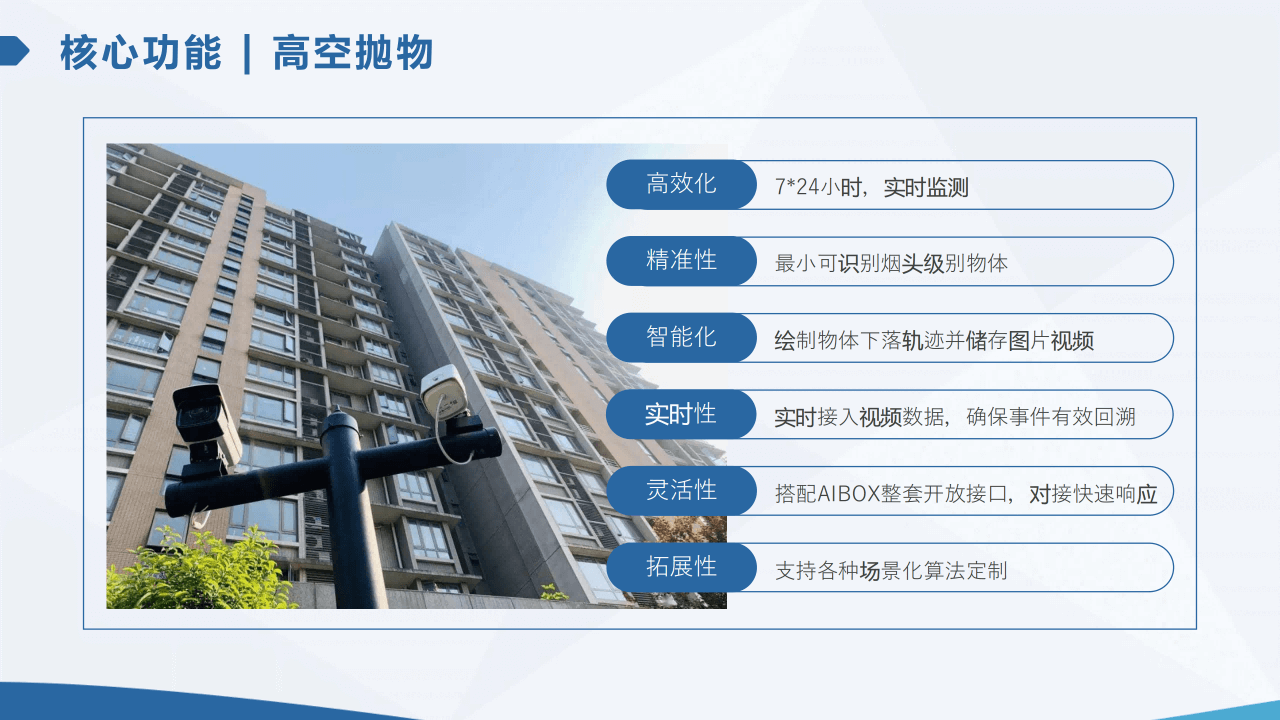 核心功能 | 高空抛物

高效化
7*24小时，实时监测

精准性
最小可识别烟头级别物体

智能化
绘制物体下落轨迹并储存图片视频

实时性
实时接入视频数据，确保事件有效回溯

灵活性
搭配AIBOX整套开放接口，对接快速响应

拓展性
支持各种场景化算法定制